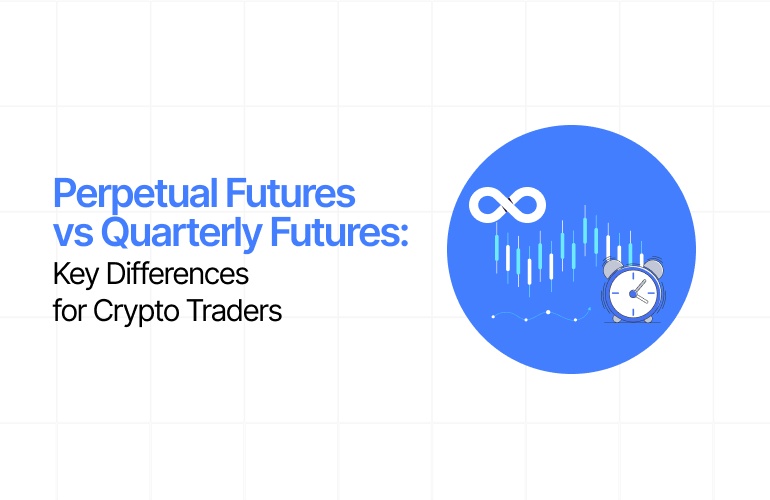 Perpetual Futures vs Quarterly Futures: Key Differences for Crypto Traders